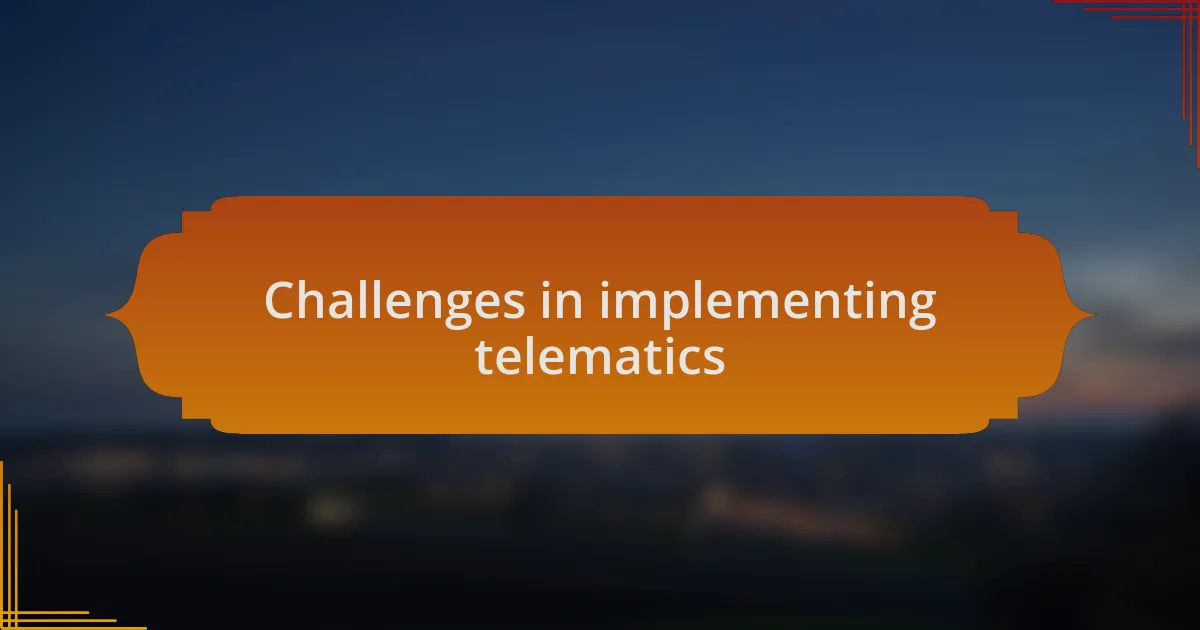 Challenges in implementing telematics